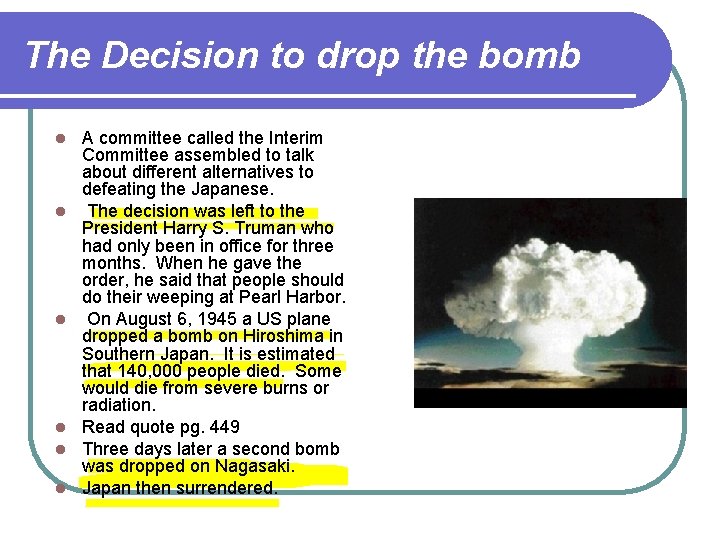 The Decision to drop the bomb

- A committee called the Interim Committee assembled to talk about different alternatives to defeating the Japanese.
- The decision was left to the President Harry S. Truman who had only been in office for three months. When he gave the order, he said that people should do their weeping at Pearl Harbor.
- On August 6, 1945 a US plane dropped a bomb on Hiroshima in Southern Japan. It is estimated that 140,000 people died. Some would die from severe burns or radiation.
- Read quote pg. 449
- Three days later a second bomb was dropped on Nagasaki.
- Japan then surrendered.